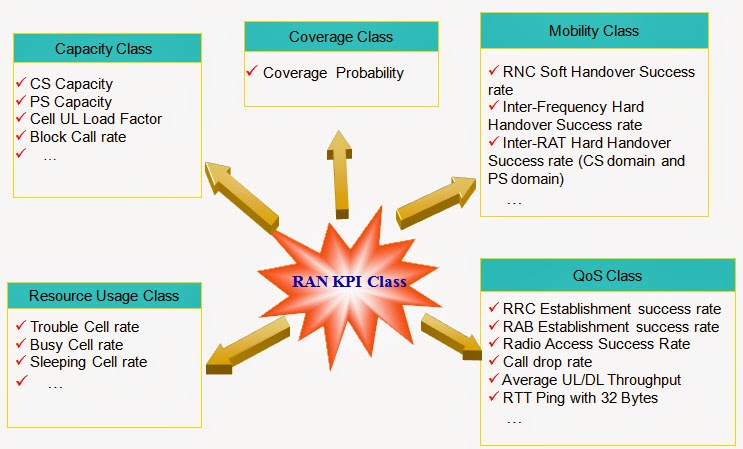 Capacity Class

✓ CS Capacity
✓ PS Capacity
✓ Cell UL Load Factor
✓ Block Call rate
✓ …

Coverage Class

✓ Coverage Probability

Mobility Class

✓ RNC Soft Handover Success rate
✓ Inter-Frequency Hard Handover Success rate
✓ Inter-RAT Hard Handover Success rate (CS domain and PS domain)
…

RAN KPI Class

Resource Usage Class

✓ Trouble Cell rate
✓ Busy Cell rate
✓ Sleeping Cell rate
✓ …

QoS Class

✓ RRC Establishment success rate
✓ RAB Establishment success rate
✓ Radio Access Success Rate
✓ Call drop rate
✓ Average UL/DL Throughput
✓ RTT Ping with 32 Bytes
…